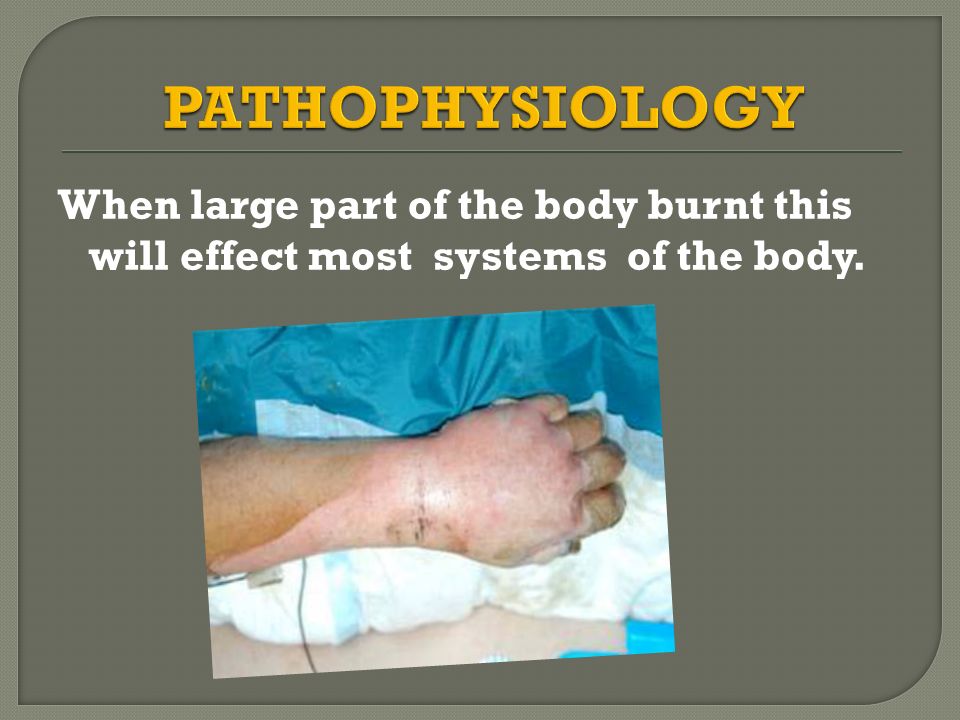 PATHOPHYSIOLOGY

When large part of the body burnt this will effect most systems of the body.